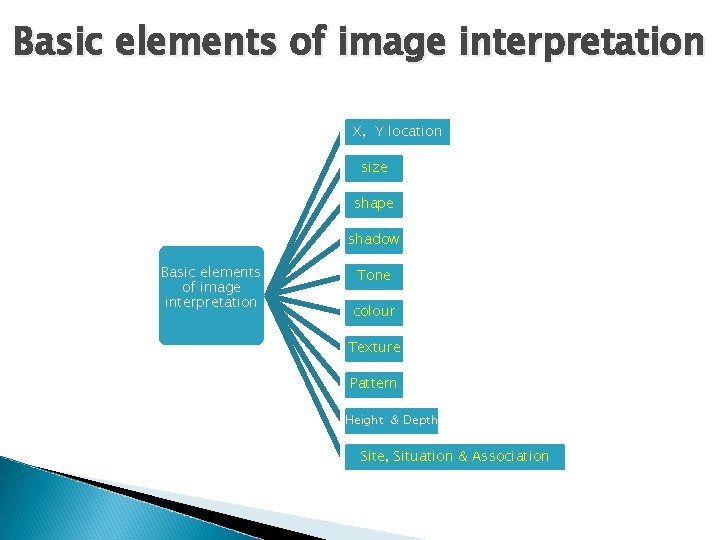 Basic elements of image interpretation

Basic elements of image interpretation

X, Y location

size

shape

shadow

Tone

colour

Texture

Pattern

Height & Depth

Site, Situation & Association